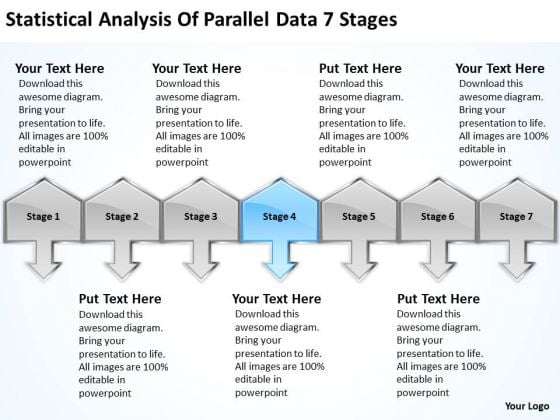 Statistical Analysis Of Parallel Data 7 Stages

Your Text Here
Download this awesome diagram. Bring your presentation to life. All images are 100% editable in powerpoint

Your Text Here
Download this awesome diagram. Bring your presentation to life. All images are 100% editable in powerpoint

Put Text Here
Download this awesome diagram. Bring your presentation to life. All images are 100% editable in powerpoint

Your Text Here
Download this awesome diagram. Bring your presentation to life. All images are 100% editable in powerpoint

Stage 1
Stage 2
Stage 3
Stage 4
Stage 5
Stage 6
Stage 7

Put Text Here
Download this awesome diagram. Bring your presentation to life. All images are 100% editable in powerpoint

Your Text Here
Download this awesome diagram. Bring your presentation to life. All images are 100% editable in powerpoint

Put Text Here
Download this awesome diagram. Bring your presentation to life. All images are 100% editable in powerpoint

Your Logo